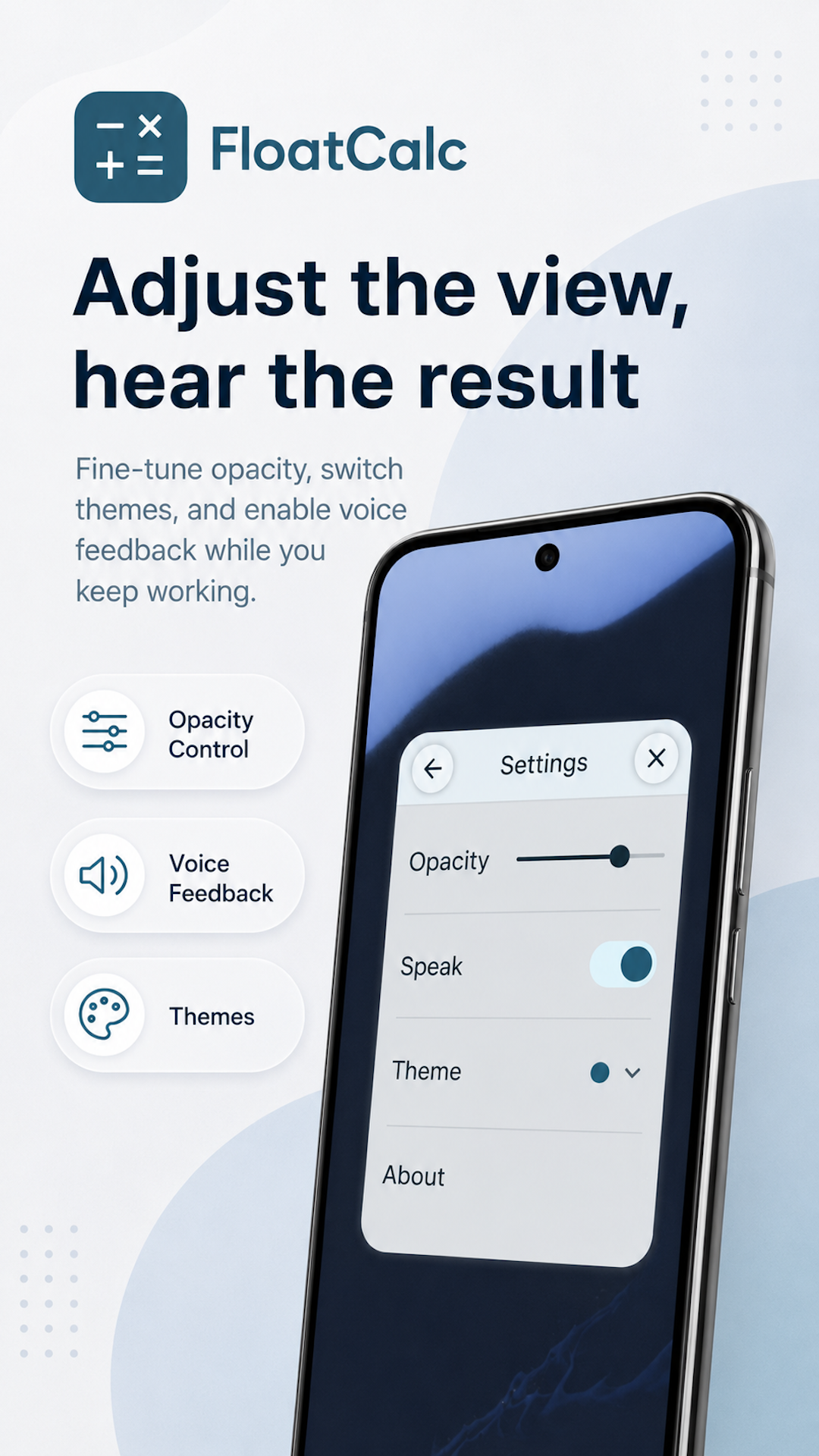 FloatCalc

Adjust the view, hear the result

Fine-tune opacity, switch themes, and enable voice feedback while you keep working.

Opacity Control

Voice Feedback

Themes

Settings

Opacity

Speak

Theme

About